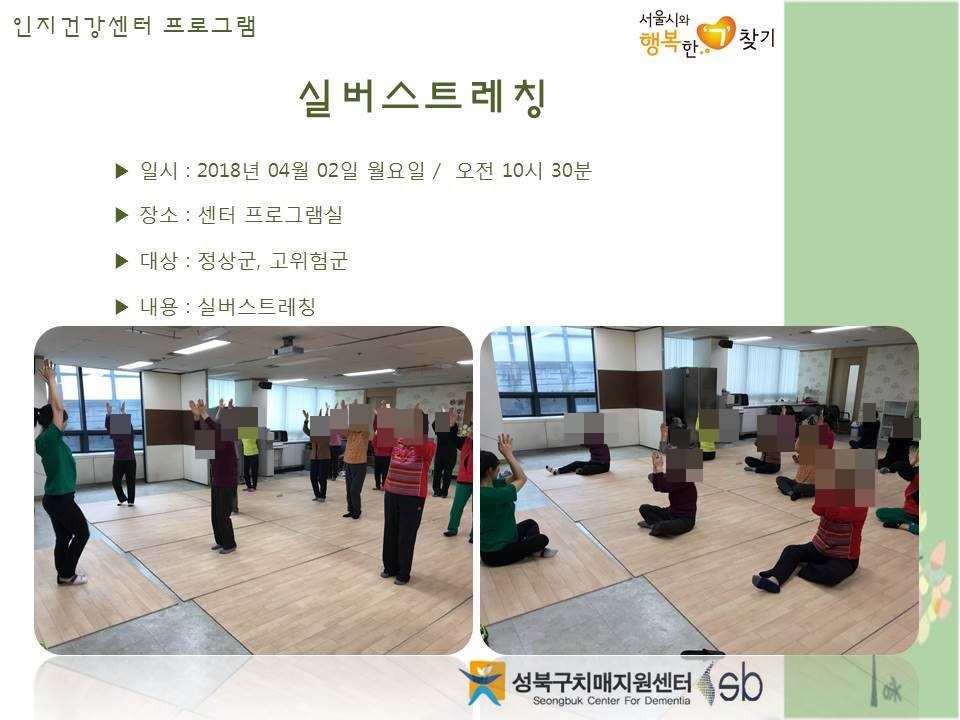 인지건강센터 프로그램

서울시와 행복한 기 찾기

실버스트레칭

▶ 일시 : 2018년 04월 02일 월요일 / 오전 10시 30분

▶ 장소 : 센터 프로그램실

▶ 대상 : 정상군, 고위험군

▶ 내용 : 실버스트레칭

성북구치매지원센터 Seongbuk Center For Dementia sb